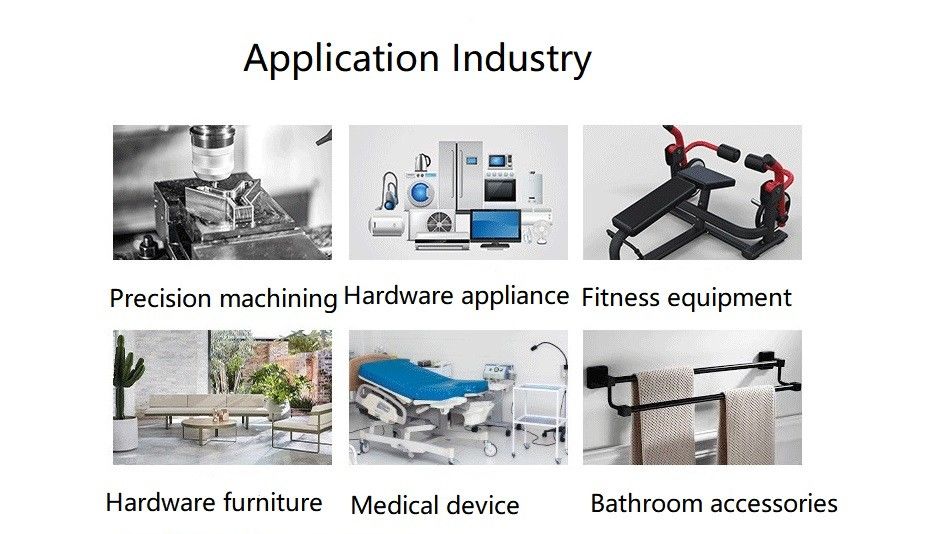 Application Industry

Precision machining

Hardware appliance

Fitness equipment

Hardware furniture

Medical device

Bathroom accessories